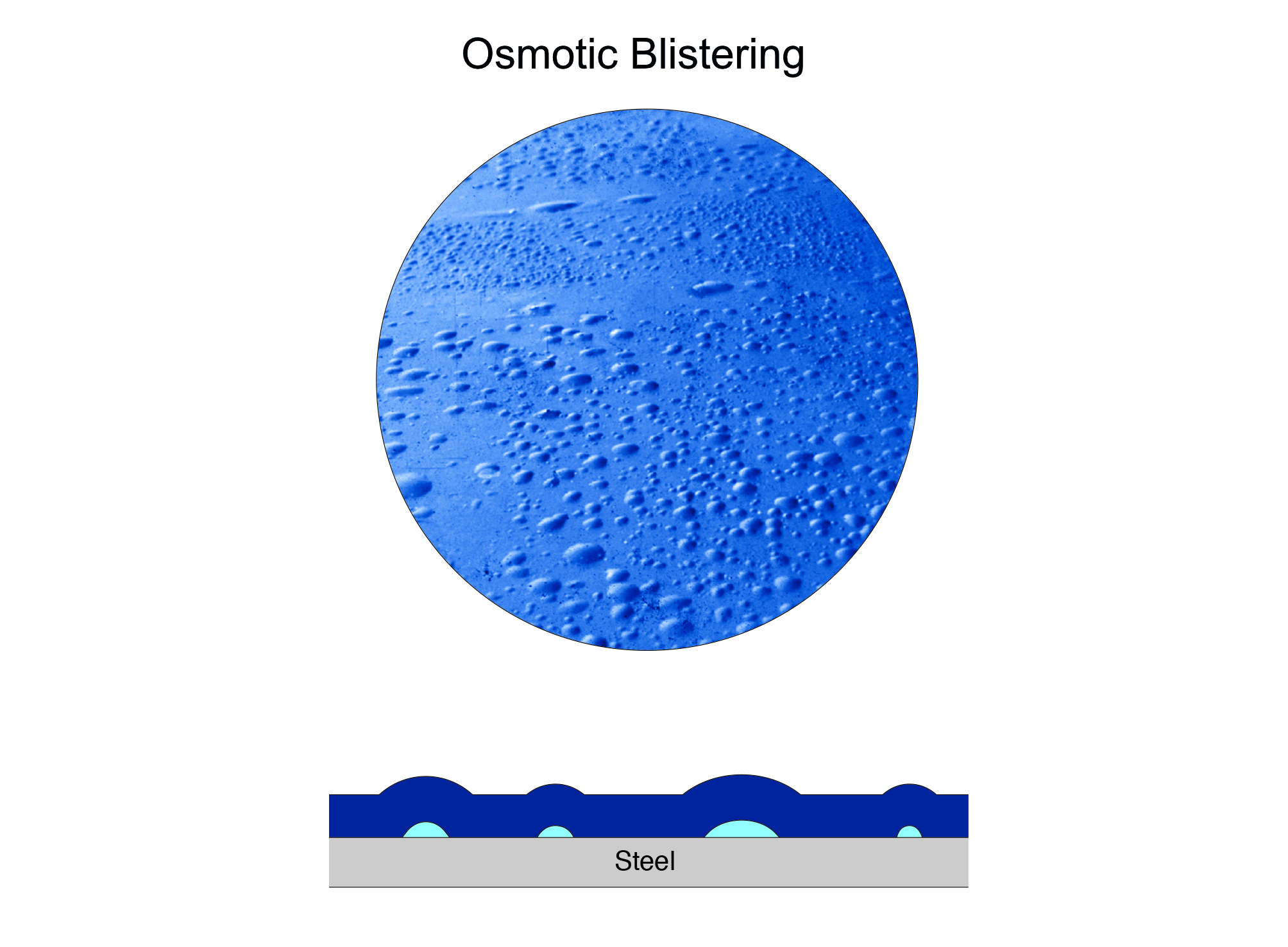 Osmotic Blistering

Steel